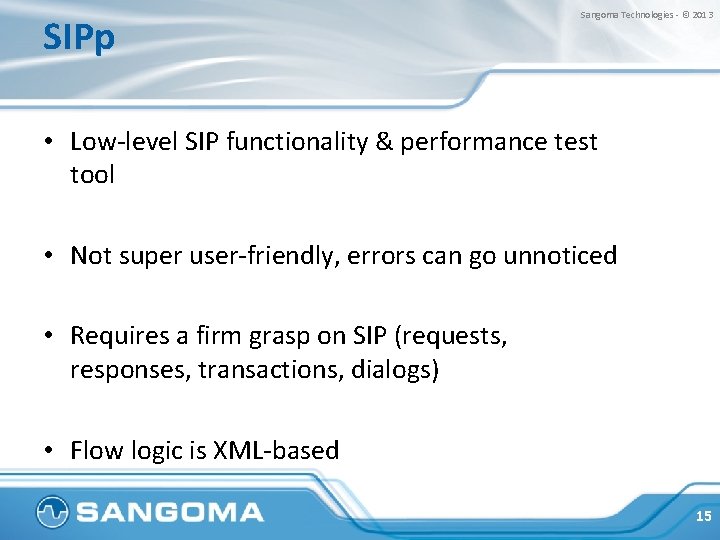 Sangoma Technologies - © 2013

SIPp

• Low-level SIP functionality & performance test tool

• Not super user-friendly, errors can go unnoticed

• Requires a firm grasp on SIP (requests, responses, transactions, dialogs)

• Flow logic is XML-based

SANGOMA

15